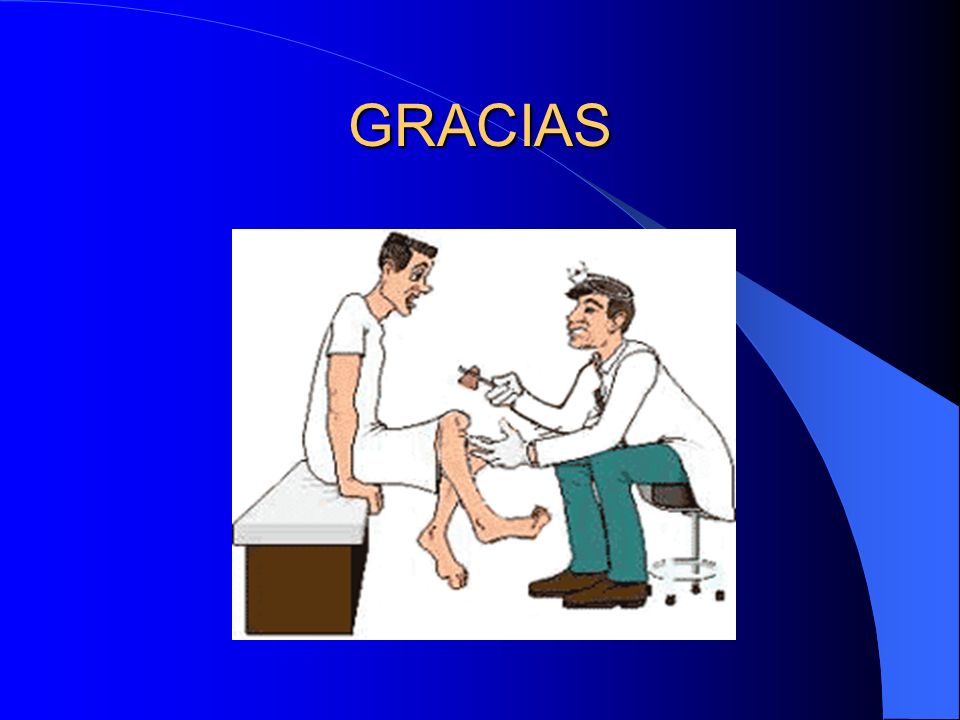 GRACIAS